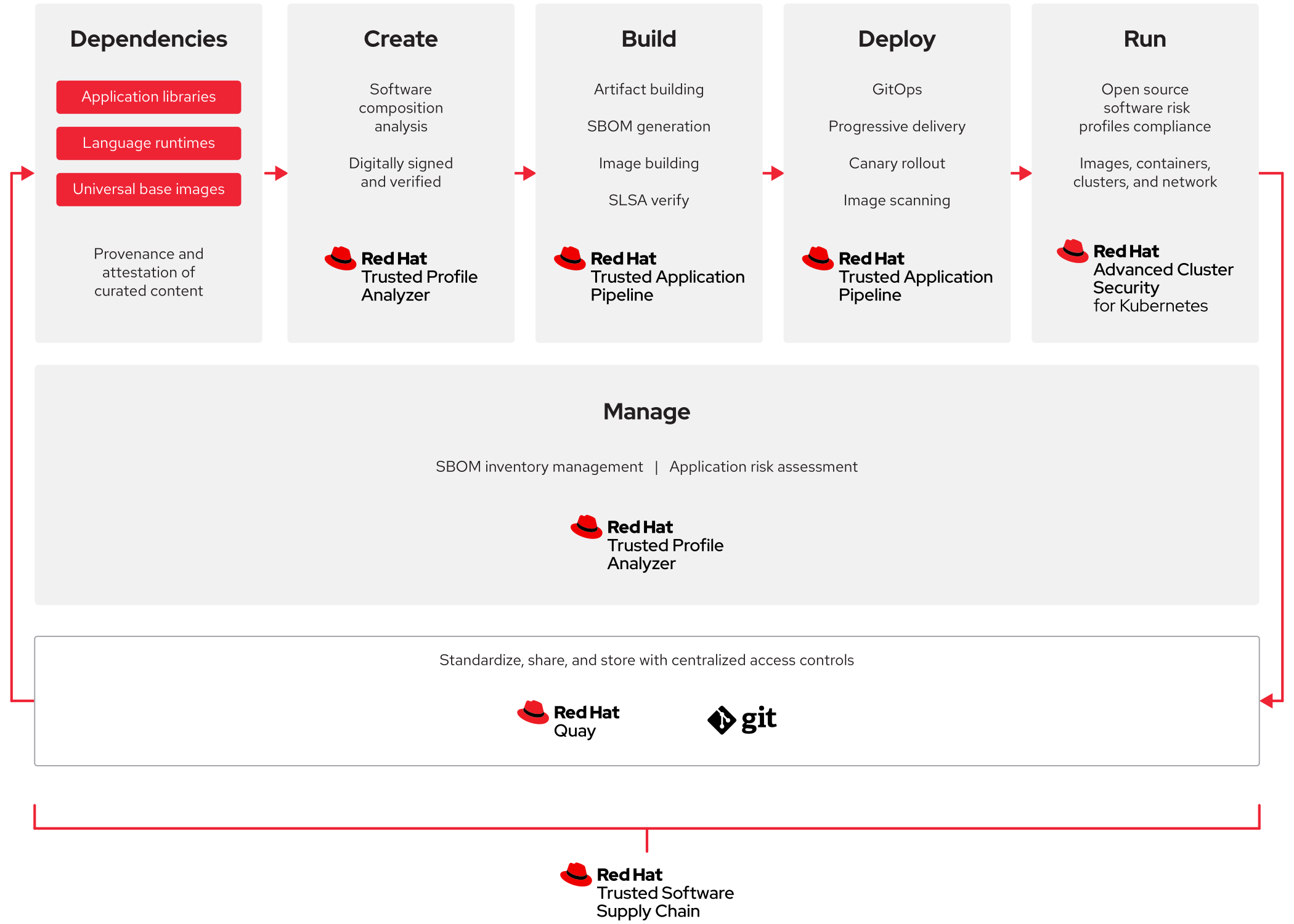 Dependencies

Application libraries

Language runtimes

Universal base images

Provenance and attestation of curated content

Create

Software composition analysis

Digitally signed and verified

Red Hat Trusted Profile Analyzer

Build

Artifact building

SBOM generation

Image building

SLSA verify

Red Hat Trusted Application Pipeline

Deploy

GitOps

Progressive delivery

Canary rollout

Image scanning

Red Hat Trusted Application Pipeline

Run

Open source software risk profiles compliance

Images, containers, clusters, and network

Red Hat Advanced Cluster Security for Kubernetes

Manage

SBOM inventory management | Application risk assessment

Red Hat Trusted Profile Analyzer

Standardize, share, and store with centralized access controls

Red Hat Quay

git

Red Hat Trusted Software Supply Chain